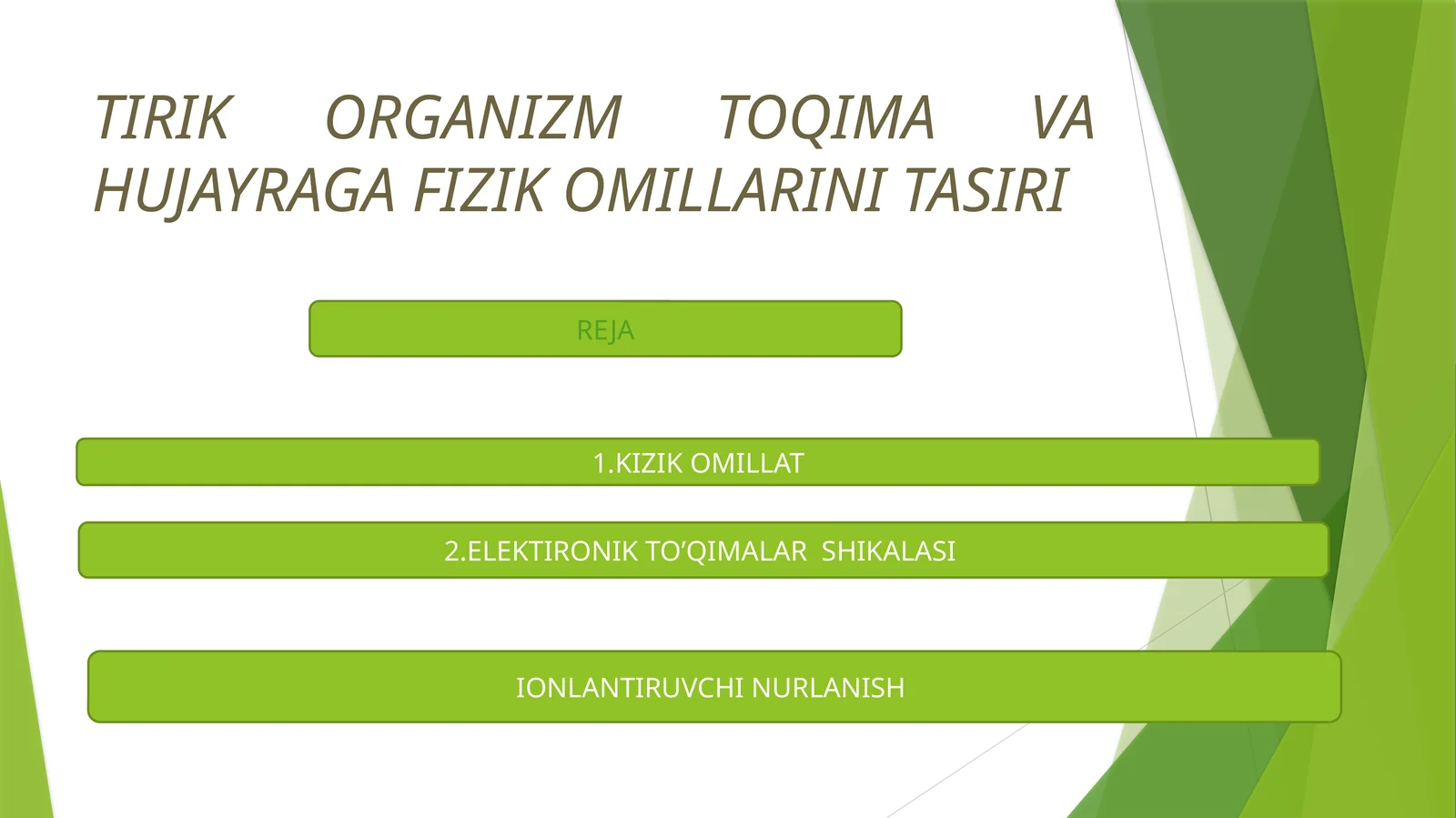 TIRIK ORGANIZM TOQIMA VA HUJAYRAGA FIZIK OMILLARINI TASIRI

REJA

1.KIZIK OMILLAT

2.ELEKTIRONIK TO’QIMALAR SHIKALASI

IONLANTIRUVCHI NURLANISH